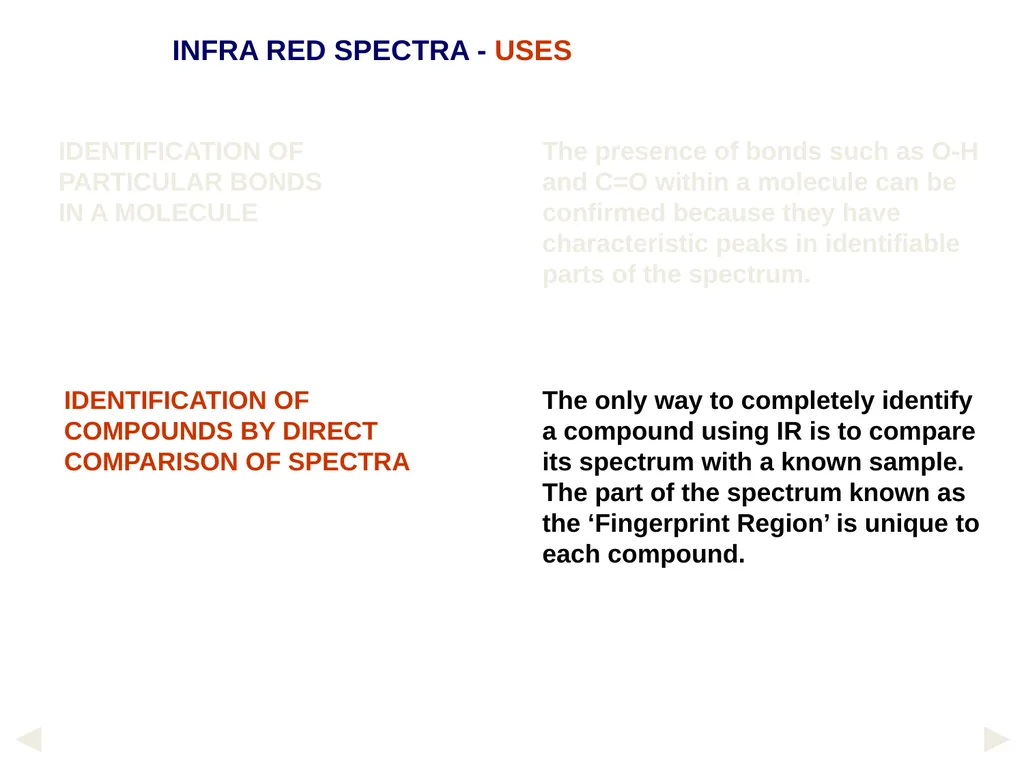 INFRA RED SPECTRA - USES

IDENTIFICATION OF PARTICULAR BONDS IN A MOLECULE

The presence of bonds such as O-H and C=O within a molecule can be confirmed because they have characteristic peaks in identifiable parts of the spectrum.

IDENTIFICATION OF COMPOUNDS BY DIRECT COMPARISON OF SPECTRA

The only way to completely identify a compound using IR is to compare its spectrum with a known sample. The part of the spectrum known as the ‘Fingerprint Region’ is unique to each compound.